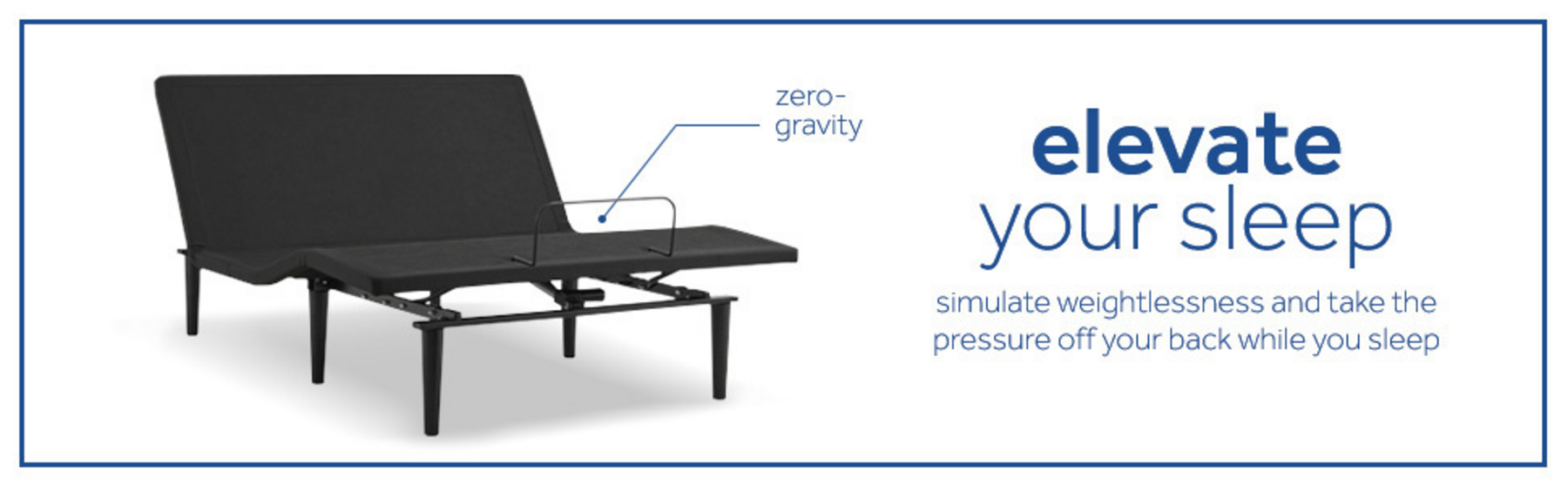 zero-gravity

elevate
your sleep

simulate weightlessness and take the pressure off your back while you sleep